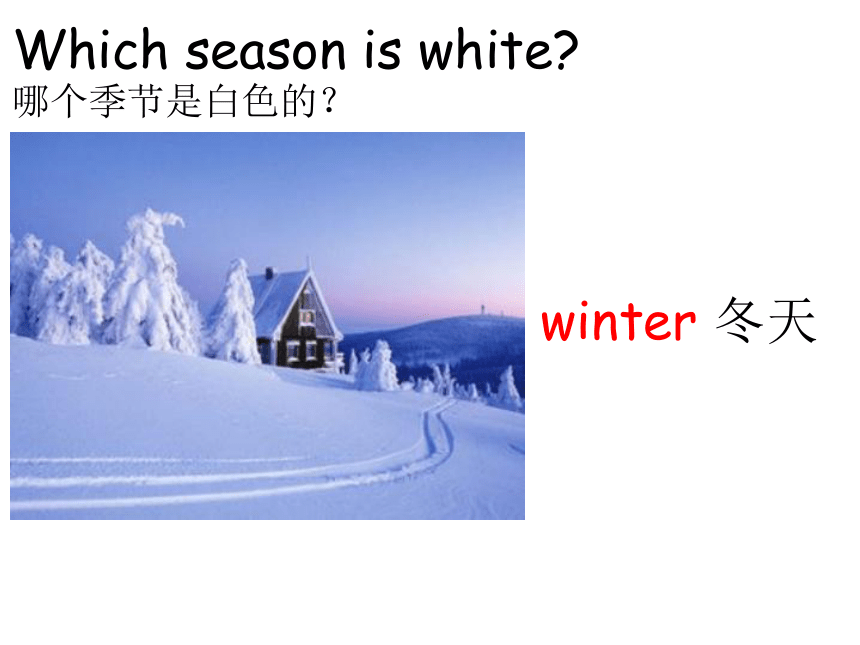 Which season is white?
哪个季节是白色的？

winter 冬天